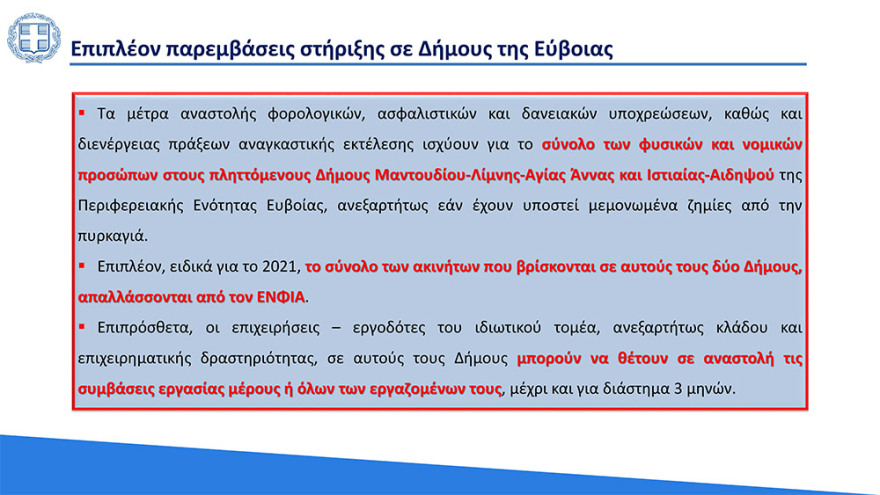 Επιπλέον παρεμβάσεις στήριξης σε Δήμους της Εύβοιας

▪ Τα μέτρα αναστολής φορολογικών, ασφαλιστικών και δανειακών υποχρεώσεων, καθώς και διενέργειας πράξεων αναγκαστικής εκτέλεσης ισχύουν για το σύνολο των φυσικών και νομικών προσώπων στους πληττόμενους Δήμους Μαντουδίου-Λίμνης-Αγίας Άννας και Ιστιαίας-Αιδηψού της Περιφερειακής Ενότητας Ευβοίας, ανεξαρτήτως εάν έχουν υποστεί μεμονωμένα ζημίες από την πυρκαγιά.

▪ Επιπλέον, ειδικά για το 2021, το σύνολο των ακινήτων που βρίσκονται σε αυτούς τους δύο Δήμους, απαλλάσσονται από τον ΕΝΦΙΑ.

▪ Επιπρόσθετα, οι επιχειρήσεις – εργοδότες του ιδιωτικού τομέα, ανεξαρτήτως κλάδου και επιχειρηματικής δραστηριότητας, σε αυτούς τους Δήμους μπορούν να θέτουν σε αναστολή τις συμβάσεις εργασίας μέρους ή όλων των εργαζομένων τους, μέχρι και για διάστημα 3 μηνών.